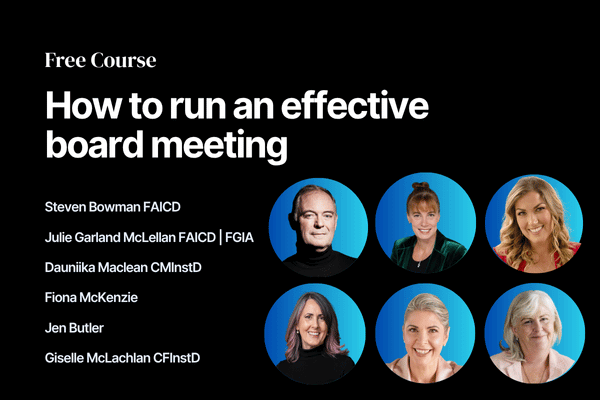 Free Course

How to run an effective board meeting

Steven Bowman FAICD

Julie Garland McLellan FAICD | FGIA

Dauniika Maclean CMInstD

Fiona McKenzie

Jen Butler

Giselle McLachlan CFInstD